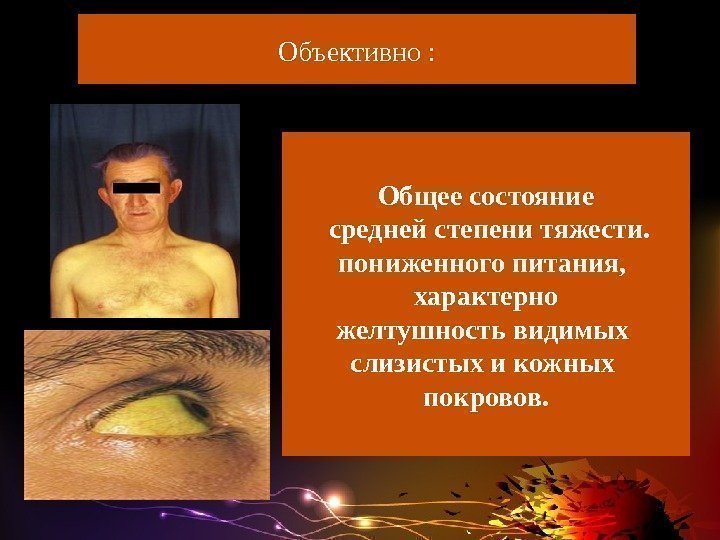 Объективно :

Общее состояние средней степени тяжести. пониженного питания, характерно желтушность видимых слизистых и кожных покровов.